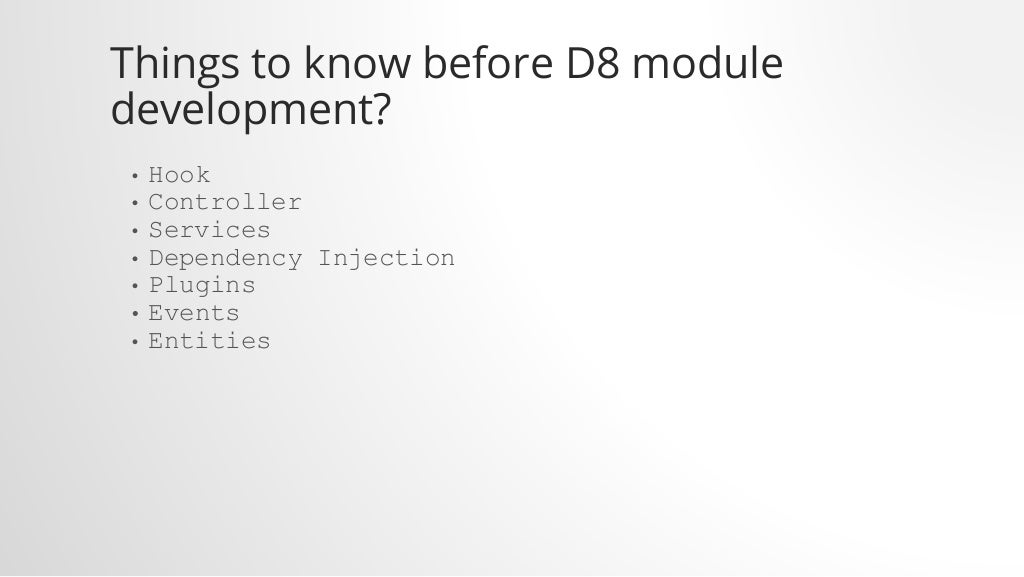 Things to know before D8 module development?

• Hook
• Controller
• Services
• Dependency Injection
• Plugins
• Events
• Entities